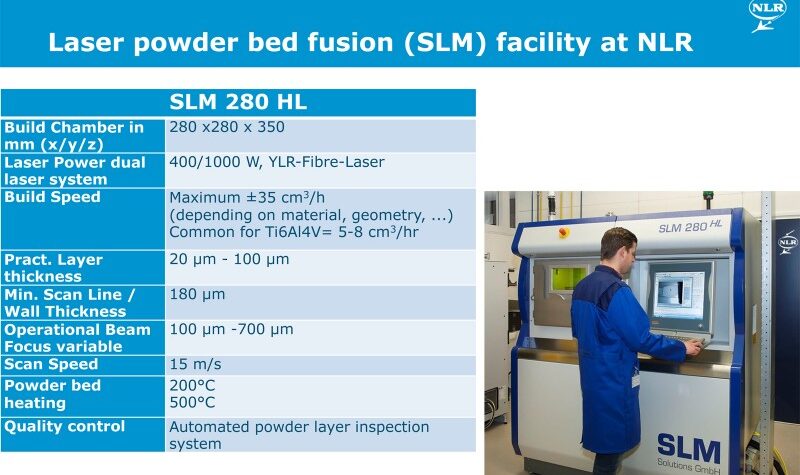 NLR

Laser powder bed fusion (SLM) facility at NLR

| | SLM 280 HL |
|---|---|
| Build Chamber in mm (x/y/z) | 280 x280 x 350 |
| Laser Power dual laser system | 400/1000 W, YLR-Fibre-Laser |
| Build Speed | Maximum ±35 cm$^3$/h (depending on material, geometry, ...) Common for Ti6Al4V= 5-8 cm$^3$/hr |
| Pract. Layer thickness | 20 µm - 100 µm |
| Min. Scan Line / Wall Thickness | 180 µm |
| Operational Beam Focus variable | 100 µm -700 µm |
| Scan Speed | 15 m/s |
| Powder bed heating | 200°C 500°C |
| Quality control | Automated powder layer inspection system |

SLM 280 HL

NLR

SLM
Solutions GmbH